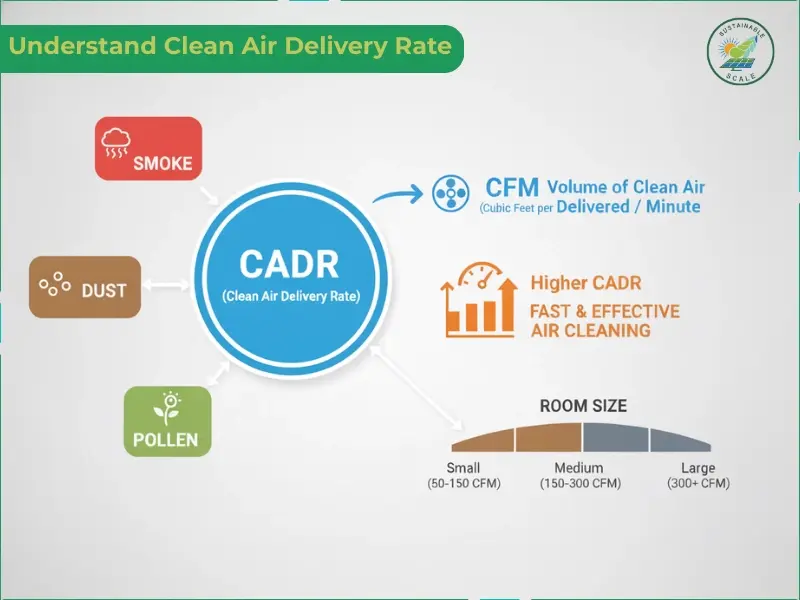 Understand Clean Air Delivery Rate

SUSTAINABLE SCALE

SMOKE

DUST

POLLEN

CADR
(Clean Air Delivery Rate)

CFM Volume of Clean Air
(Cubic Feet per Delivered / Minute

Higher CADR
FAST & EFFECTIVE AIR CLEANING

ROOM SIZE

Small
(50-150 CFM)

Medium
(150-300 CFM)

Large
(300+ CFM)